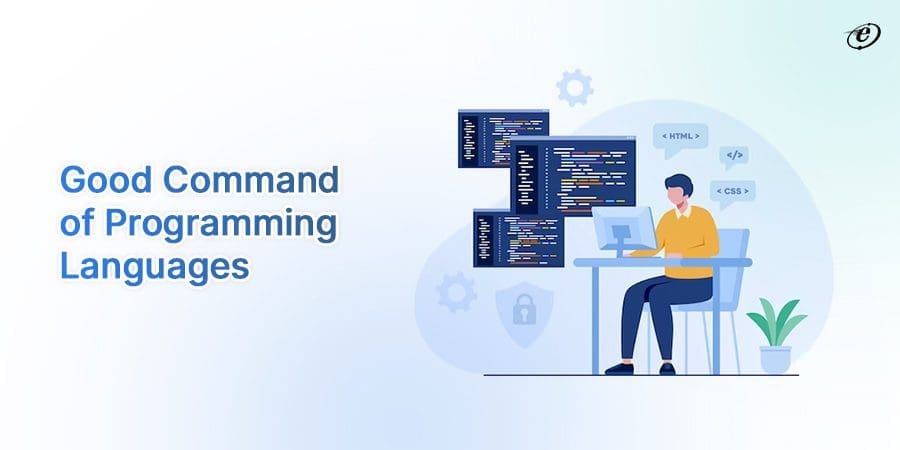 Good Command of Programming Languages

< HTML >

</>

< CSS >

e